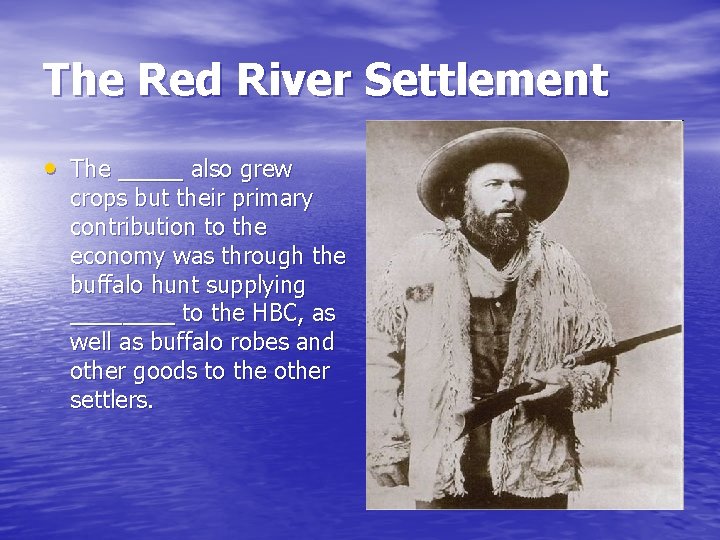 The Red River Settlement

• The _____ also grew crops but their primary contribution to the economy was through the buffalo hunt supplying ________ to the HBC, as well as buffalo robes and other goods to the other settlers.